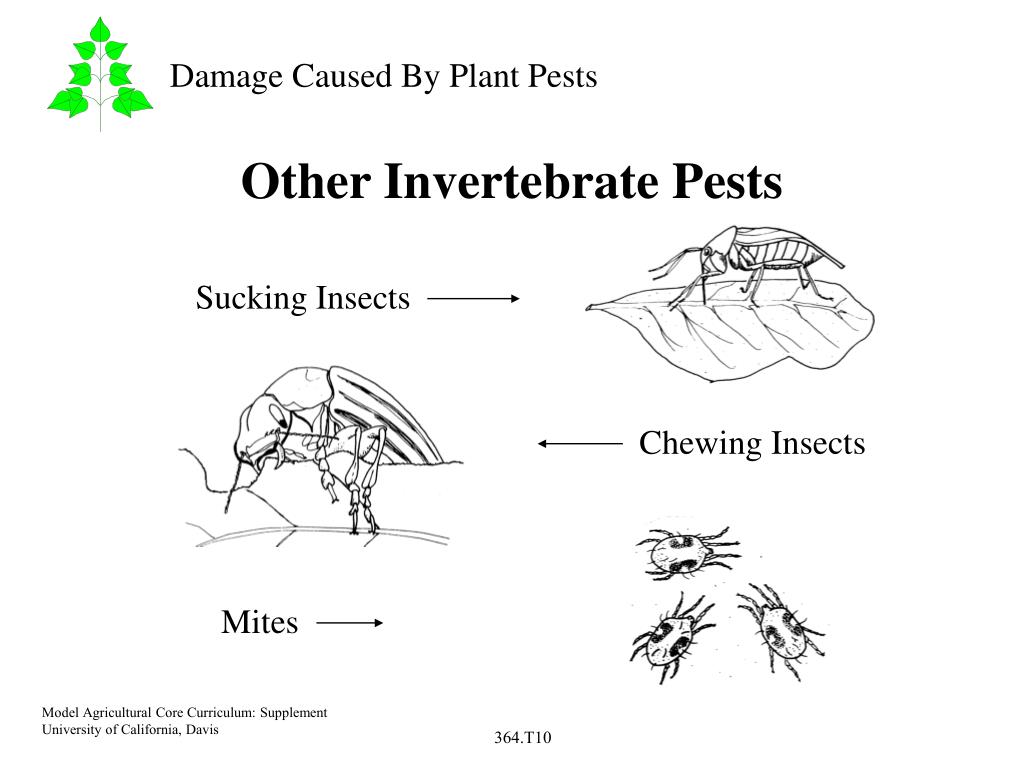 Damage Caused By Plant Pests

Other Invertebrate Pests

Sucking Insects

Chewing Insects

Mites

Model Agricultural Core Curriculum: Supplement
University of California, Davis

364.T10